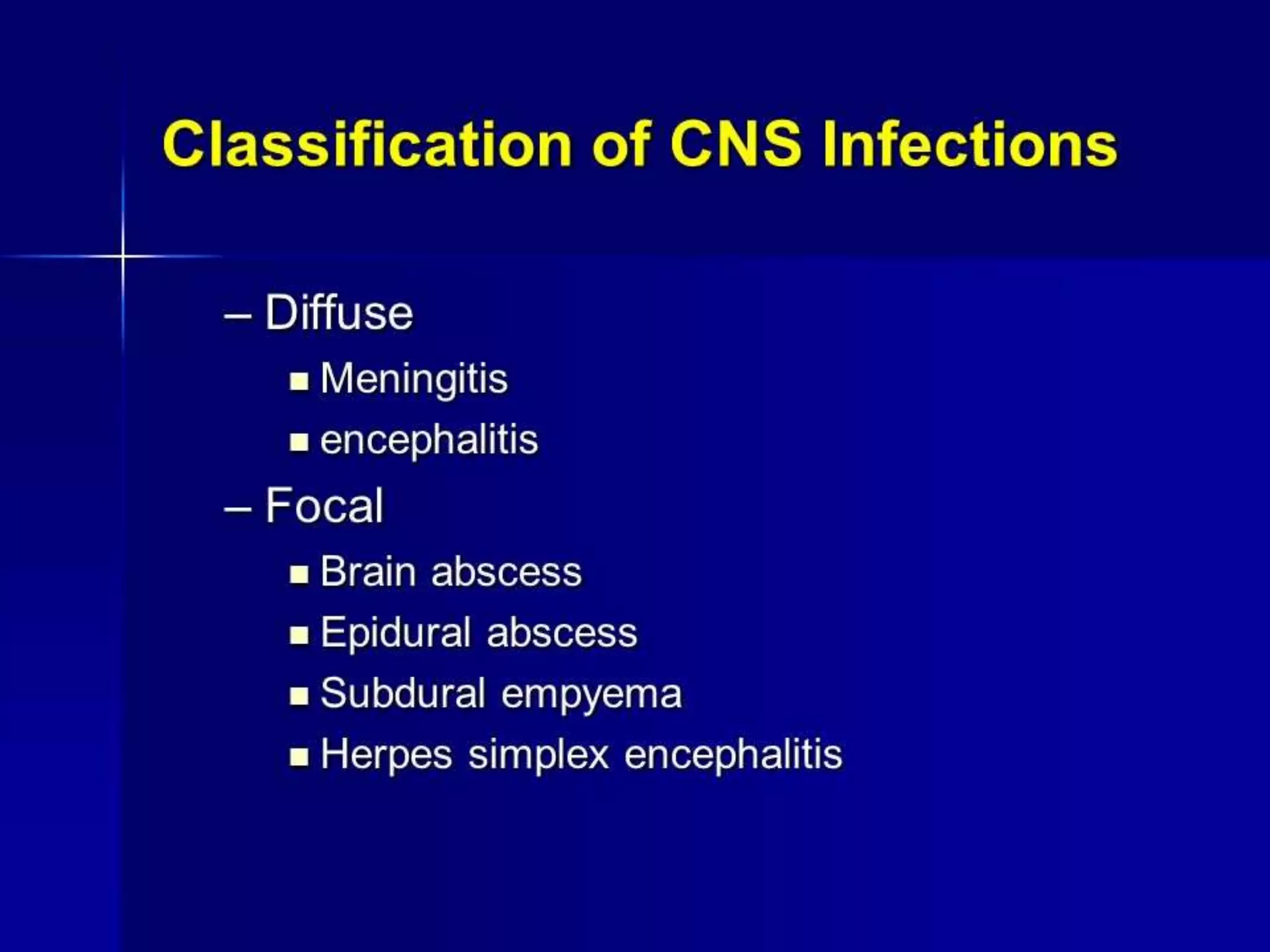 Classification of CNS Infections

– Diffuse
  ▪ Meningitis
  ▪ encephalitis
– Focal
  ▪ Brain abscess
  ▪ Epidural abscess
  ▪ Subdural empyema
  ▪ Herpes simplex encephalitis